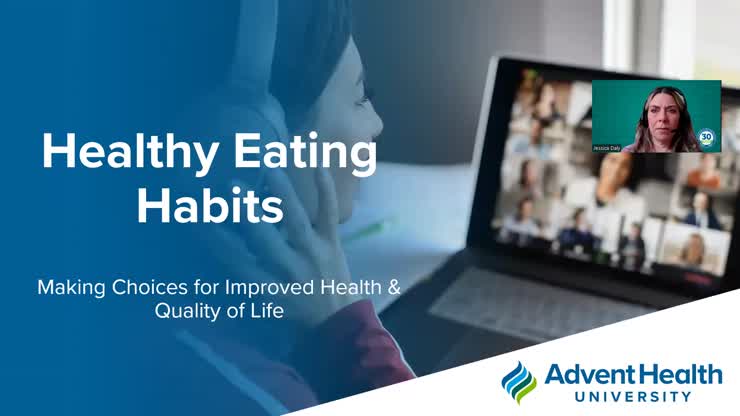 Healthy Eating Habits

Making Choices for Improved Health & Quality of Life

Jessica Daly

30

AdventHealth
UNIVERSITY